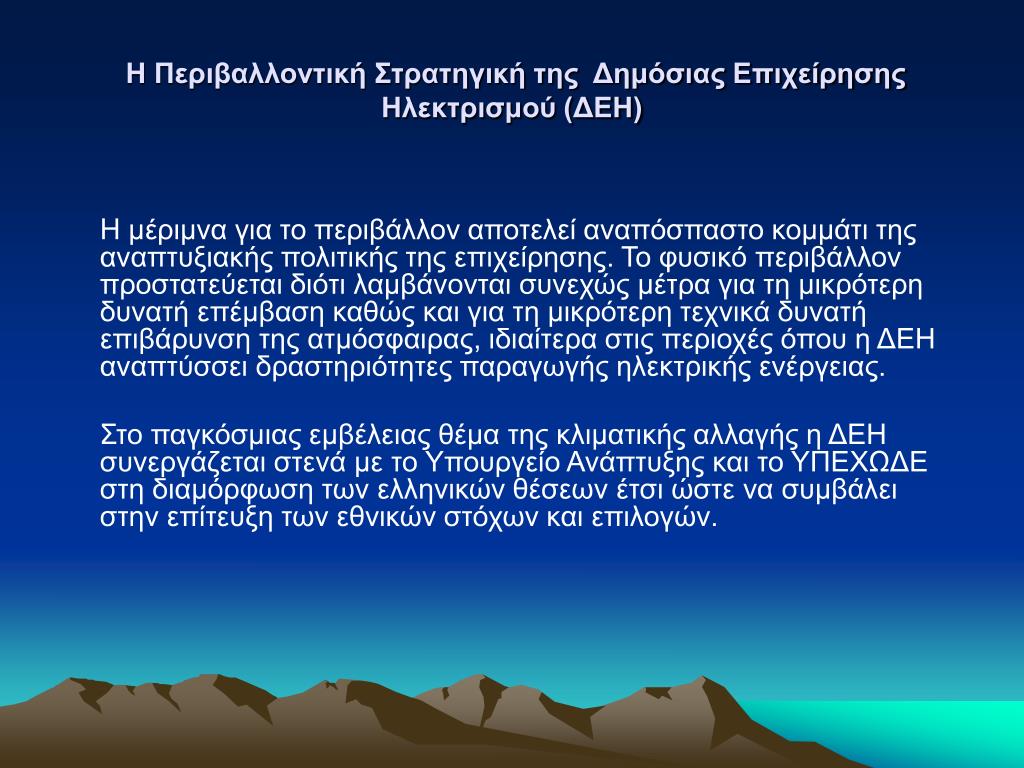 Η Περιβαλλοντική Στρατηγική της Δημόσιας Επιχείρησης Ηλεκτρισμού (ΔΕΗ)

Η μέριμνα για το περιβάλλον αποτελεί αναπόσπαστο κομμάτι της αναπτυξιακής πολιτικής της επιχείρησης. Το φυσικό περιβάλλον προστατεύεται διότι λαμβάνονται συνεχώς μέτρα για τη μικρότερη δυνατή επέμβαση καθώς και για τη μικρότερη τεχνικά δυνατή επιβάρυνση της ατμόσφαιρας, ιδιαίτερα στις περιοχές όπου η ΔΕΗ αναπτύσσει δραστηριότητες παραγωγής ηλεκτρικής ενέργειας.

Στο παγκόσμιας εμβέλειας θέμα της κλιματικής αλλαγής η ΔΕΗ συνεργάζεται στενά με το Υπουργείο Ανάπτυξης και το ΥΠΕΧΩΔΕ στη διαμόρφωση των ελληνικών θέσεων έτσι ώστε να συμβάλει στην επίτευξη των εθνικών στόχων και επιλογών.